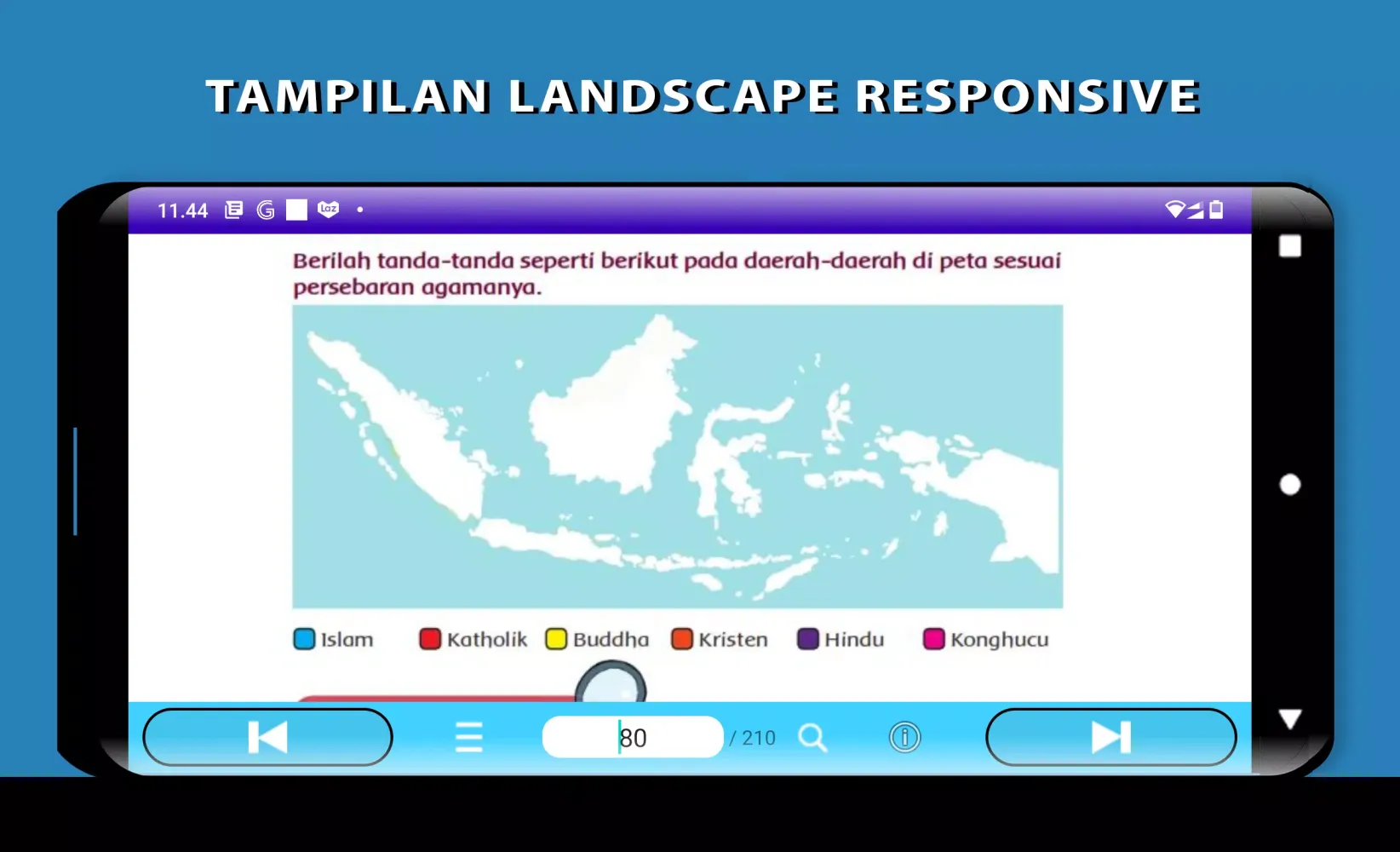 TAMPILAN LANDSCAPE RESPONSIVE

11.44

Berilah tanda-tanda seperti berikut pada daerah-daerah di peta sesuai persebaran agamanya.

Islam Katholik Buddha Kristen Hindu Konghucu

80 / 210